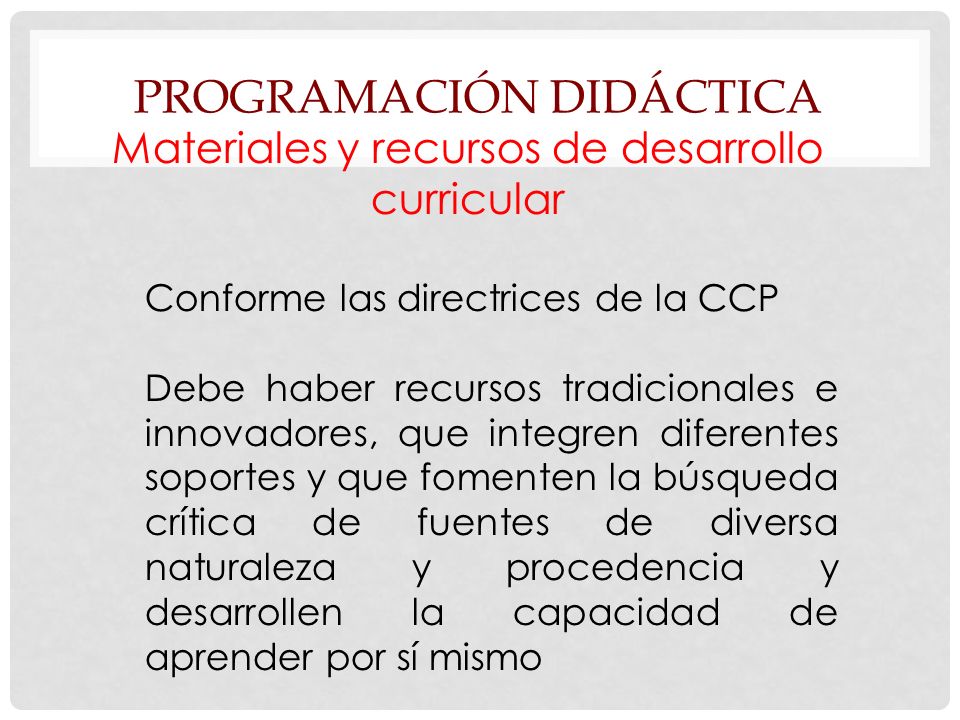 PROGRAMACIÓN DIDÁCTICA
Materiales y recursos de desarrollo curricular

Conforme las directrices de la CCP

Debe haber recursos tradicionales e innovadores, que integren diferentes soportes y que fomenten la búsqueda crítica de fuentes de diversa naturaleza y procedencia y desarrollen la capacidad de aprender por sí mismo